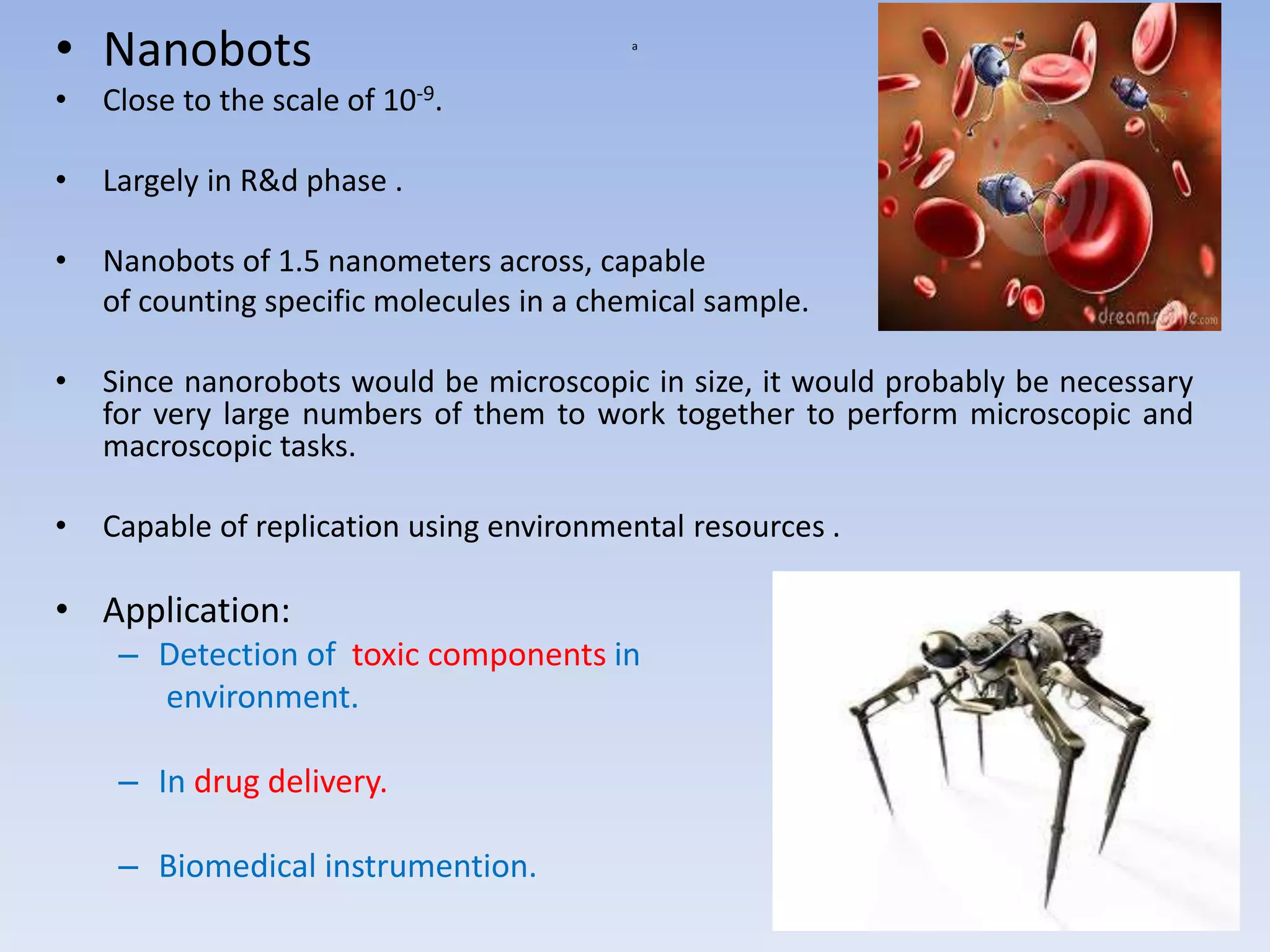 • Nanobots

a

• Close to the scale of $10^{-9}$.

• Largely in R&d phase .

• Nanobots of 1.5 nanometers across, capable of counting specific molecules in a chemical sample.

dreamstime.com

• Since nanorobots would be microscopic in size, it would probably be necessary for very large numbers of them to work together to perform microscopic and macroscopic tasks.

• Capable of replication using environmental resources .

• Application:
– Detection of toxic components in environment.

– In drug delivery.

– Biomedical instrumention.